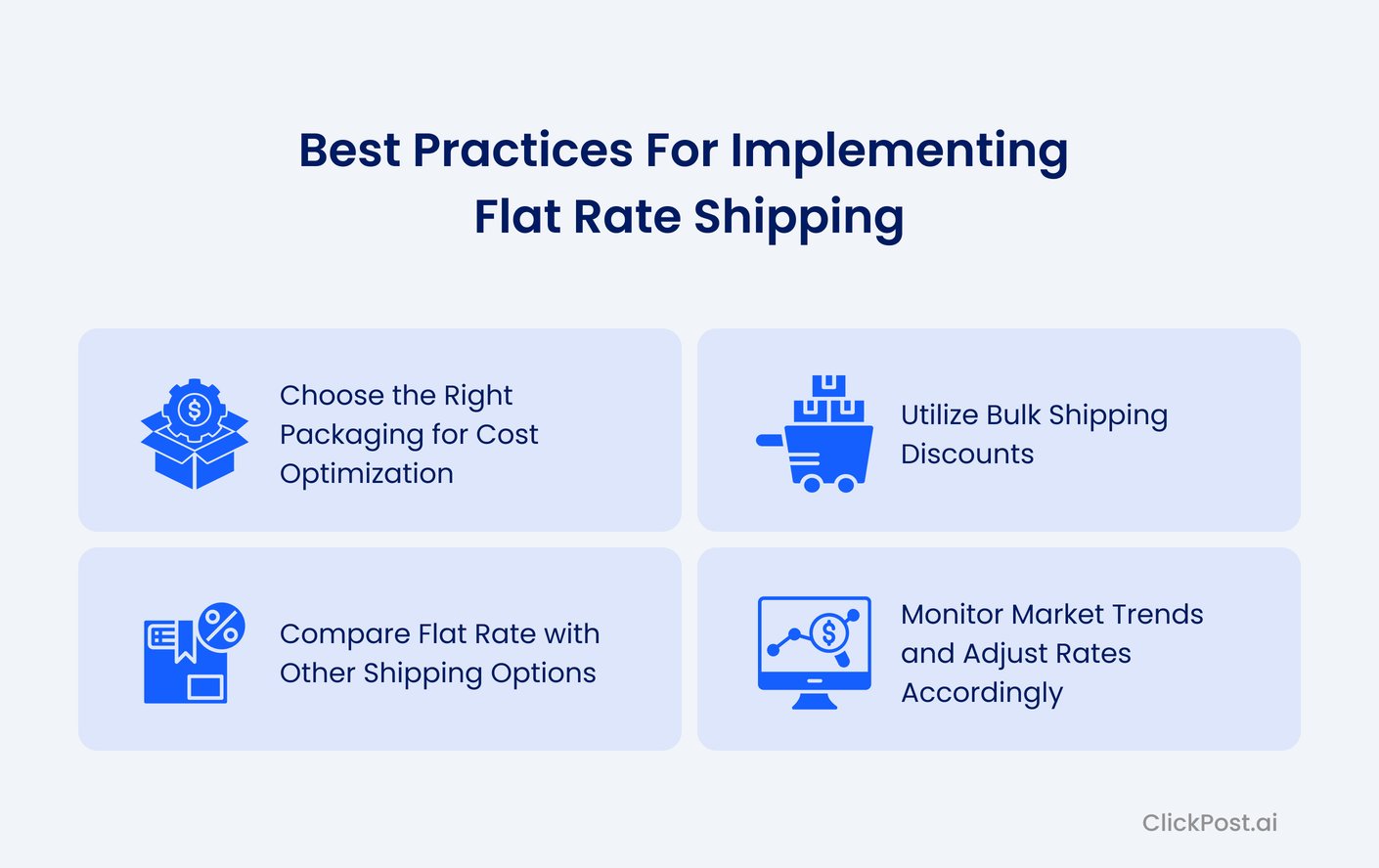 Best Practices For Implementing Flat Rate Shipping

Choose the Right Packaging for Cost Optimization

Utilize Bulk Shipping Discounts

Compare Flat Rate with Other Shipping Options

Monitor Market Trends and Adjust Rates Accordingly

ClickPost.ai